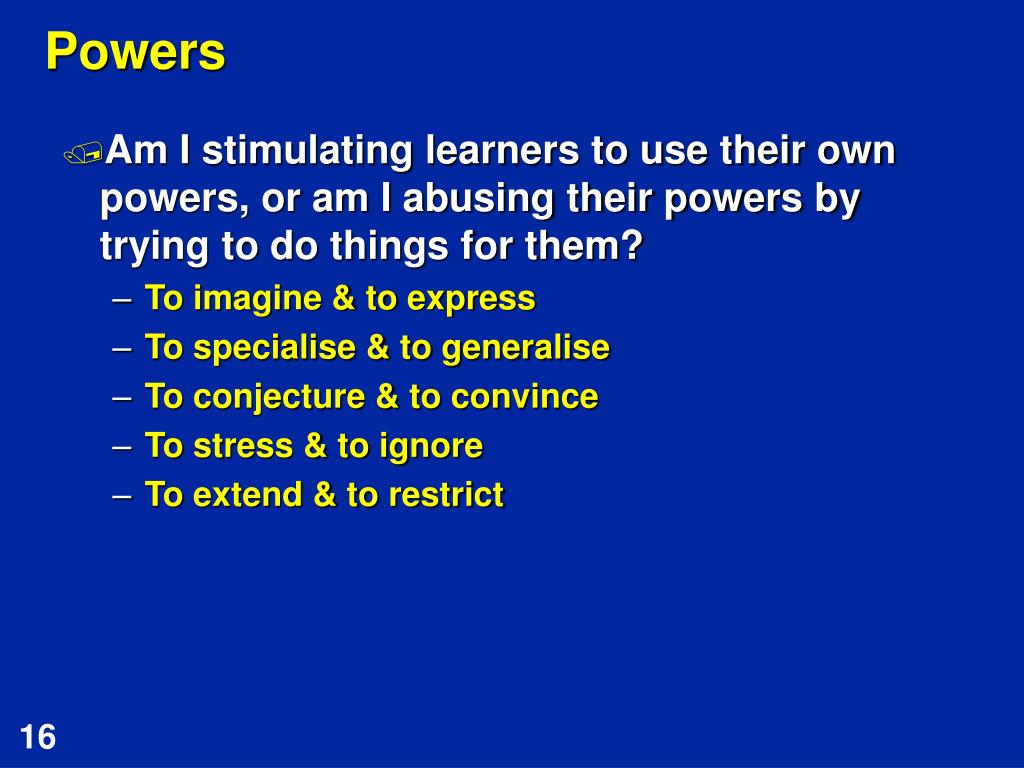 Powers

Am I stimulating learners to use their own powers, or am I abusing their powers by trying to do things for them?

– To imagine & to express
– To specialise & to generalise
– To conjecture & to convince
– To stress & to ignore
– To extend & to restrict

16